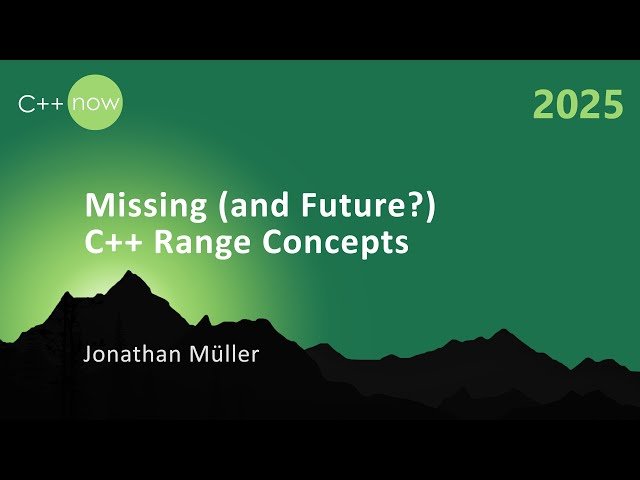 C++ now

2025

Missing (and Future?) C++ Range Concepts

Jonathan Müller